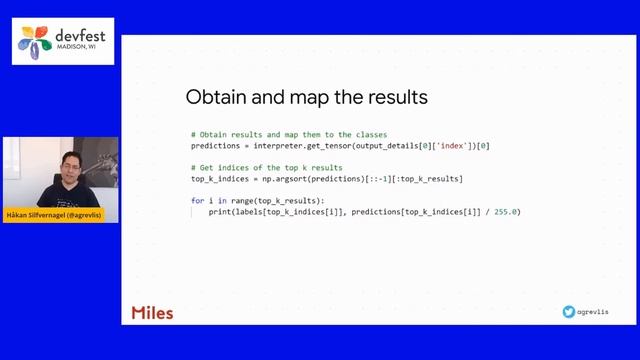 devfest
MADISON, WI

Håkan Silfvernagel (@agrevlis)

Obtain and map the results

# Obtain results and map them to the classes
predictions = interpreter.get_tensor(output_details[0]['index'])[0]

# Get indices of the top k results
top_k_indices = np.argsort(predictions)[::-1][:top_k_results]

for i in range(top_k_results):
    print(labels[top_k_indices[i]], predictions[top_k_indices[i]] / 255.0)

Miles

agrevlis